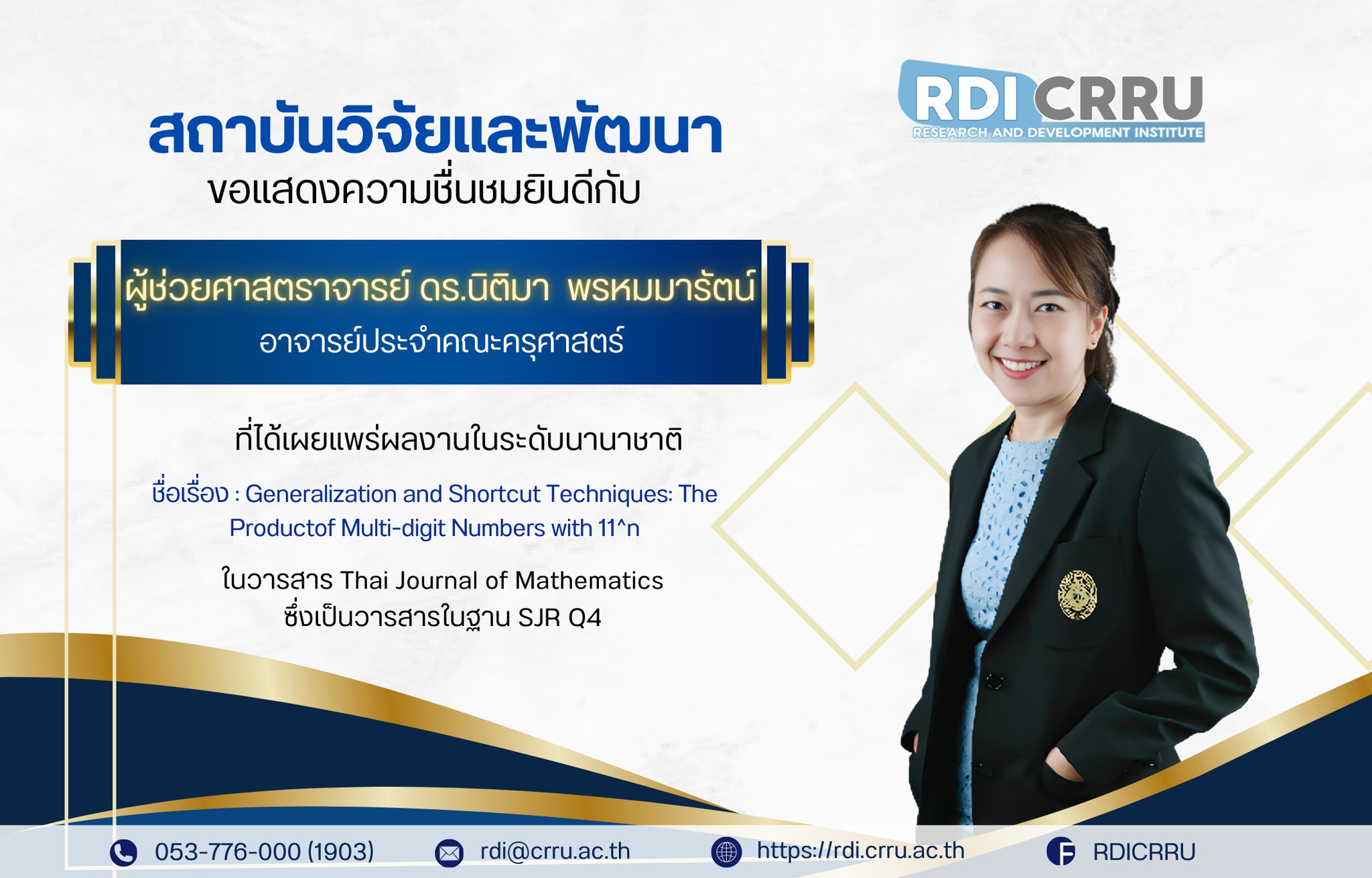 RDI CRRU
RESEARCH AND DEVELOPMENT INSTITUTE

สถาบันวิจัยและพัฒนา
ขอแสดงความชื่นชมยินดีกับ

ผู้ช่วยศาสตราจารย์ ดร.นิติมา พรหมมารัตน์
อาจารย์ประจำคณะครุศาสตร์

ที่ได้เผยแพร่ผลงานในระดับนานาชาติ

ชื่อเรื่อง : Generalization and Shortcut Techniques: The Productof Multi-digit Numbers with 11^n

ในวารสาร Thai Journal of Mathematics
ซึ่งเป็นวารสารในฐาน SJR Q4

053-776-000 (1903)
rdi@crru.ac.th
https://rdi.crru.ac.th
RDICRRU